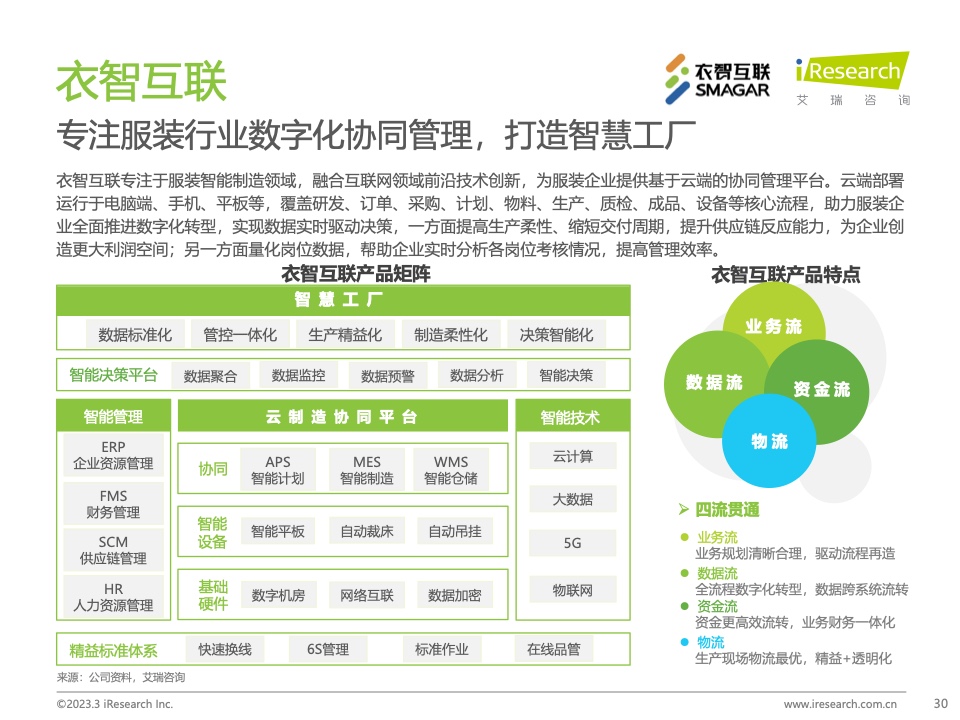 衣智互联

衣智互联 SMAGAR

iResearch 艾瑞咨询

专注服装行业数字化协同管理，打造智慧工厂

衣智互联专注于服装智能制造领域，融合互联网领域前沿技术创新，为服装企业提供基于云端的协同管理平台。云端部署运行于电脑端、手机、平板等，覆盖研发、订单、采购、计划、物料、生产、质检、成品、设备等核心流程，助力服装企业全面推进数字化转型，实现数据实时驱动决策，一方面提高生产柔性、缩短交付周期，提升供应链反应能力，为企业创造更大利润空间；另一方面量化岗位数据，帮助企业实时分析各岗位考核情况，提高管理效率。

衣智互联产品矩阵

智慧工厂

数据标准化　管控一体化　生产精益化　制造柔性化　决策智能化

智能决策平台　数据聚合　数据监控　数据预警　数据分析　智能决策

智能管理

ERP 企业资源管理

FMS 财务管理

SCM 供应链管理

HR 人力资源管理

云制造协同平台

协同　APS 智能计划　MES 智能制造　WMS 智能仓储

智能设备　智能平板　自动裁床　自动吊挂

基础硬件　数字机房　网络互联　数据加密

智能技术

云计算

大数据

5G

物联网

精益标准体系　快速换线　6S管理　标准作业　在线品管

衣智互联产品特点

业务流　数据流　资金流　物流

四流贯通

业务流
业务规划清晰合理，驱动流程再造

数据流
全流程数字化转型，数据跨系统流转

资金流
资金更高效流转，业务财务一体化

物流
生产现场物流最优，精益+透明化

来源：公司资料，艾瑞咨询

©2023.3 iResearch Inc.

www.iresearch.com.cn

30